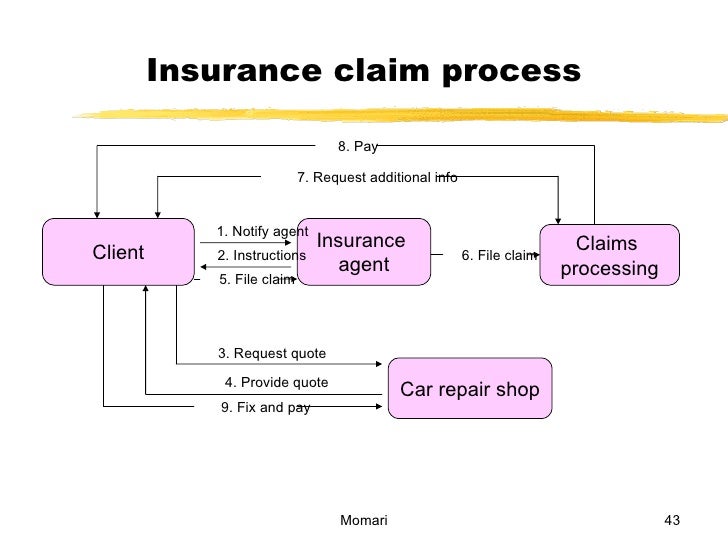 Insurance claim process

8. Pay

7. Request additional info

Client

1. Notify agent

2. Instructions

5. File claim

Insurance agent

6. File claim

Claims processing

3. Request quote

4. Provide quote

9. Fix and pay

Car repair shop

Momari

43